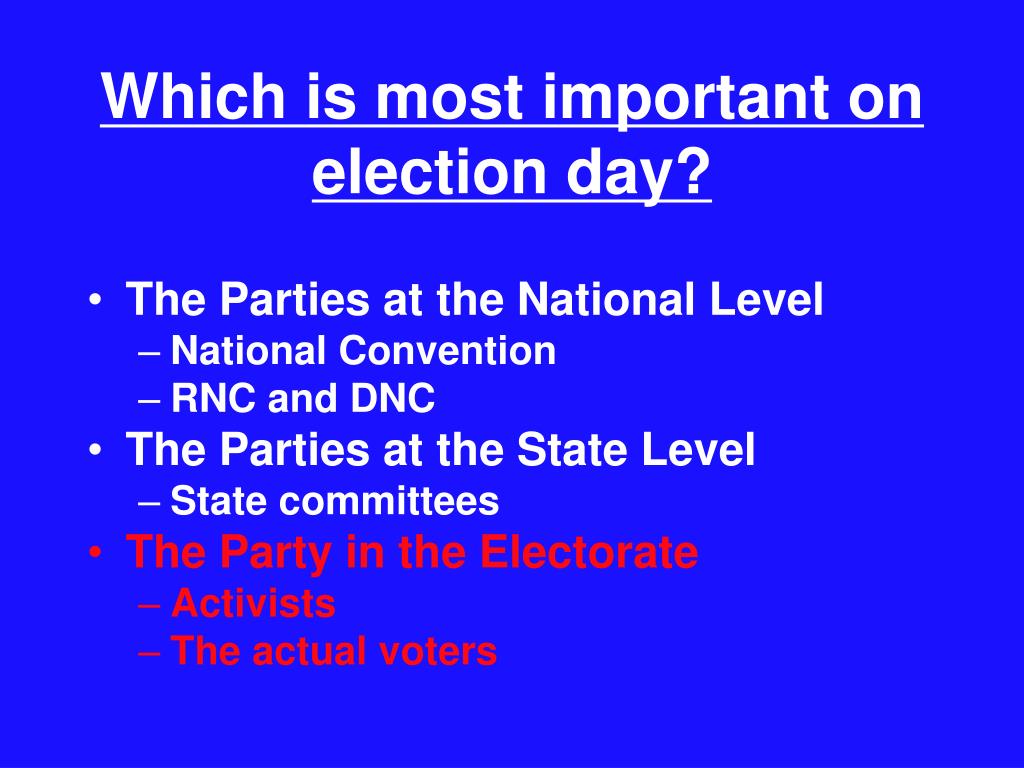 Which is most important on election day?

• The Parties at the National Level
– National Convention
– RNC and DNC
• The Parties at the State Level
– State committees
• The Party in the Electorate
– Activists
– The actual voters